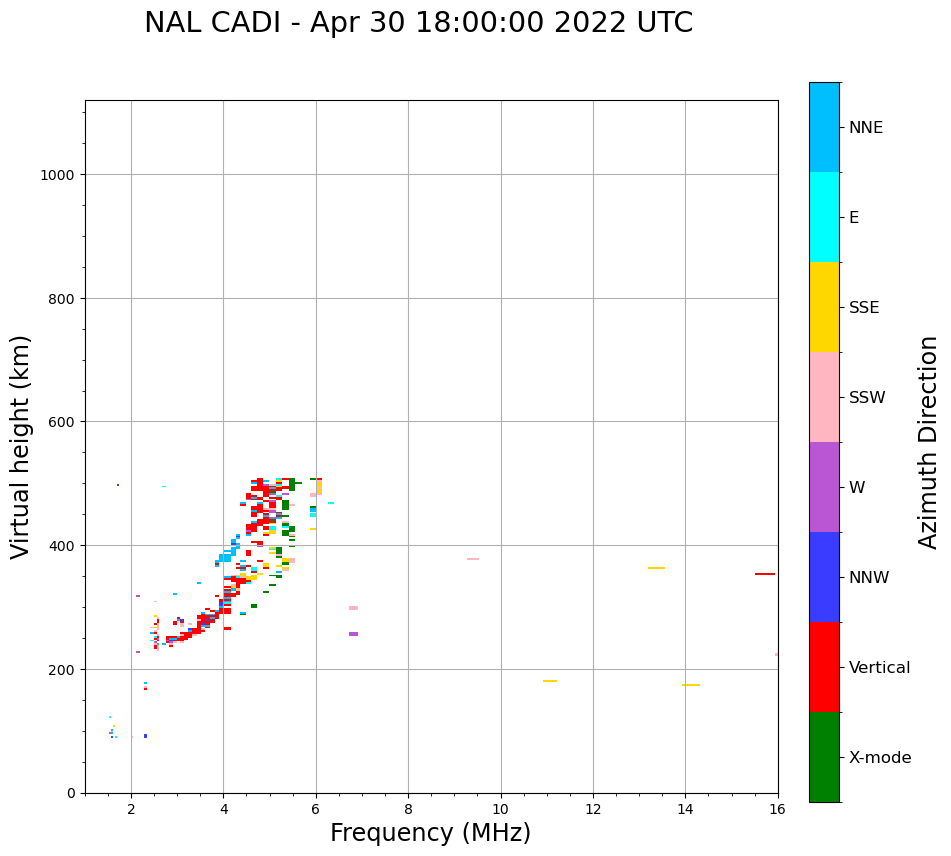 NAL CADI - Apr 30 18:00:00 2022 UTC

Virtual height (km)

1000
800
600
400
200
0

2
4
6
8
10
12
14
16

Frequency (MHz)

NNE
E
SSE
SSW
W
NNW
Vertical
X-mode

Azimuth Direction